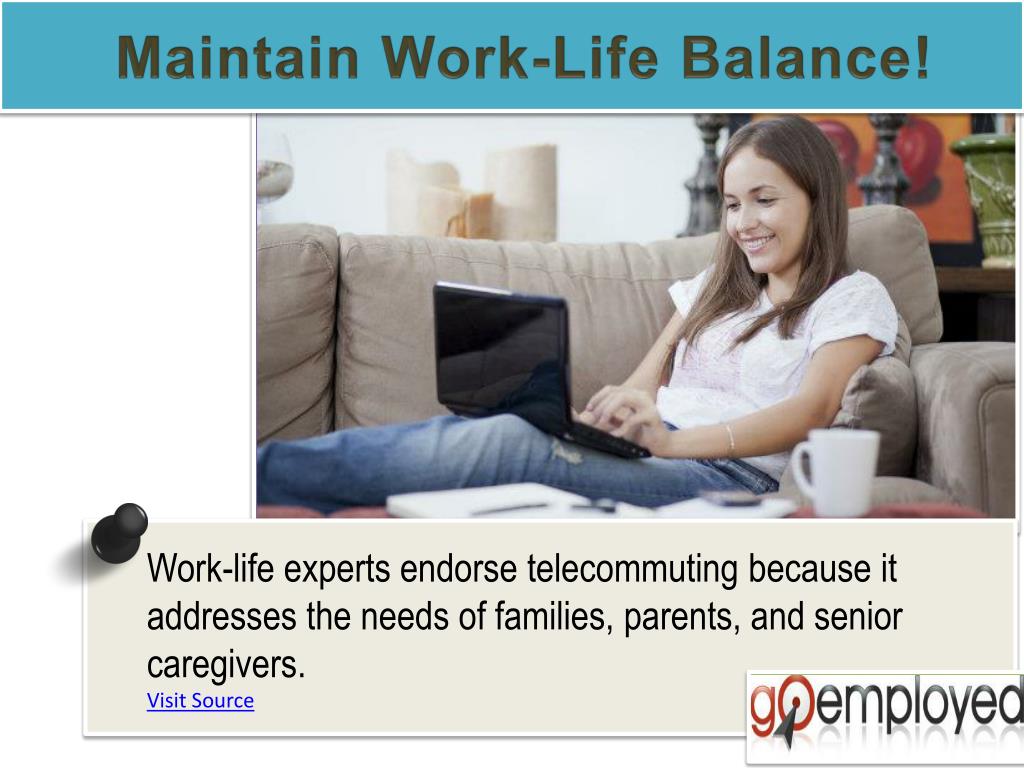 Maintain Work-Life Balance!

Work-life experts endorse telecommuting because it addresses the needs of families, parents, and senior caregivers.
Visit Source

goemployed